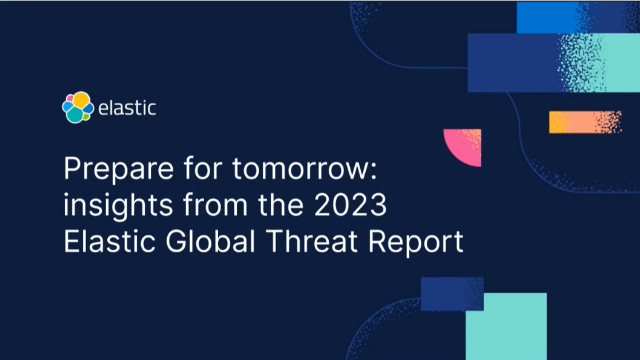 elastic

Prepare for tomorrow: insights from the 2023 Elastic Global Threat Report